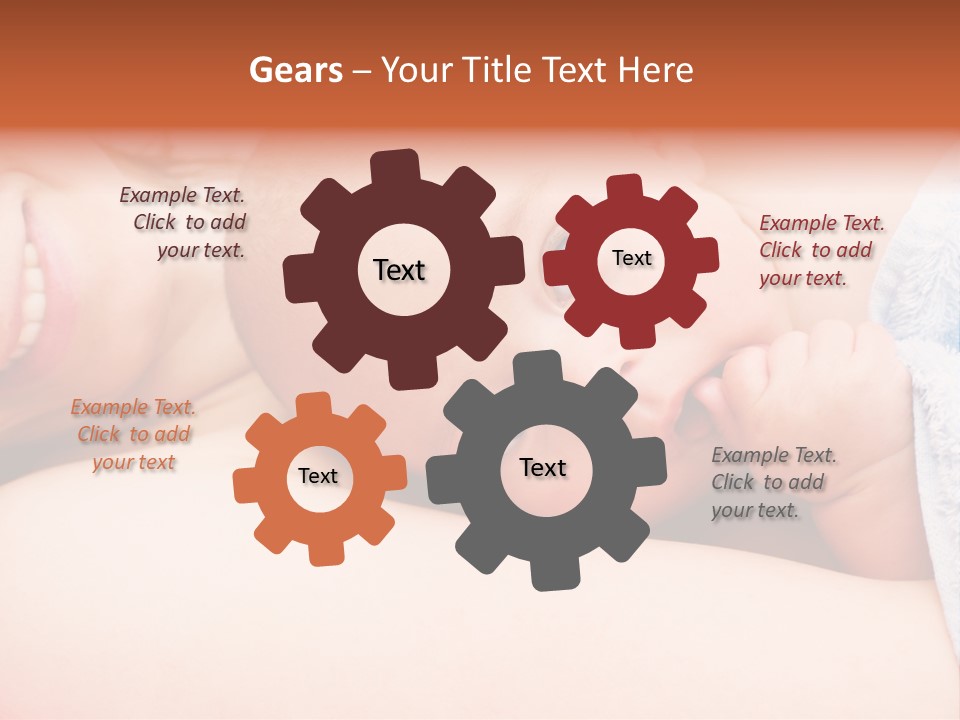 Gears – Your Title Text Here

Example Text. Click to add your text.

Text

Text

Example Text. Click to add your text.

Example Text. Click to add your text

Text

Text

Example Text. Click to add your text.